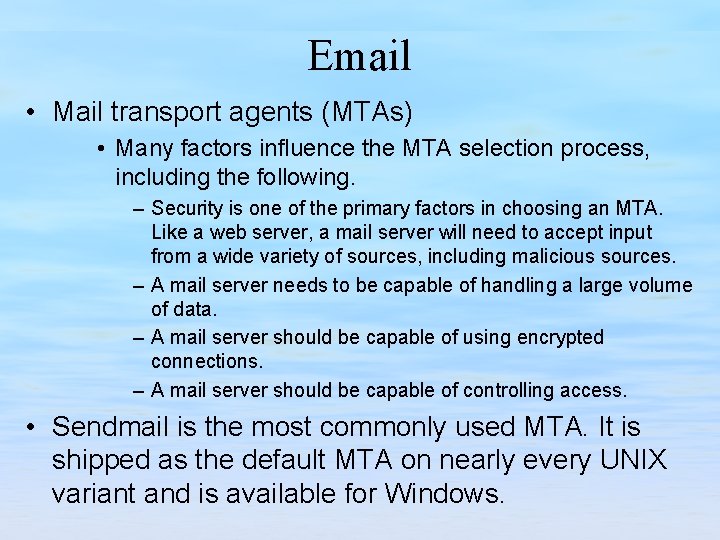 Email

• Mail transport agents (MTAs)

• Many factors influence the MTA selection process, including the following.

– Security is one of the primary factors in choosing an MTA. Like a web server, a mail server will need to accept input from a wide variety of sources, including malicious sources.

– A mail server needs to be capable of handling a large volume of data.

– A mail server should be capable of using encrypted connections.

– A mail server should be capable of controlling access.

• Sendmail is the most commonly used MTA. It is shipped as the default MTA on nearly every UNIX variant and is available for Windows.